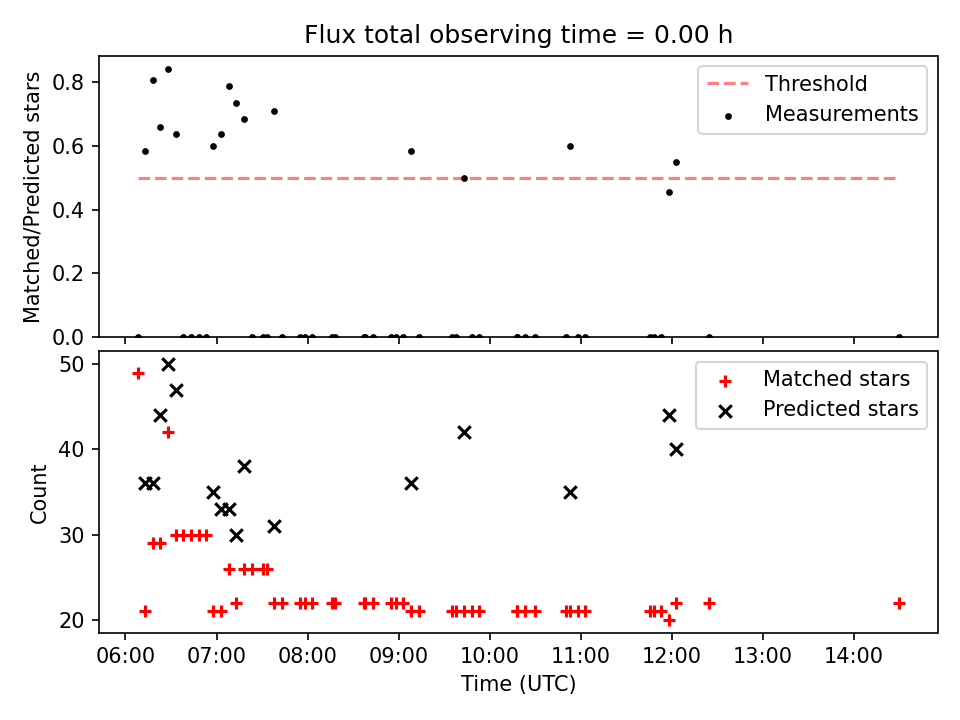 Flux total observing time = 0.00 h

Matched/Predicted stars

0.8
0.6
0.4
0.2
0.0

Threshold
Measurements

Count

50
40
30
20

Matched stars
Predicted stars

06:00
07:00
08:00
09:00
10:00
11:00
12:00
13:00
14:00

Time (UTC)